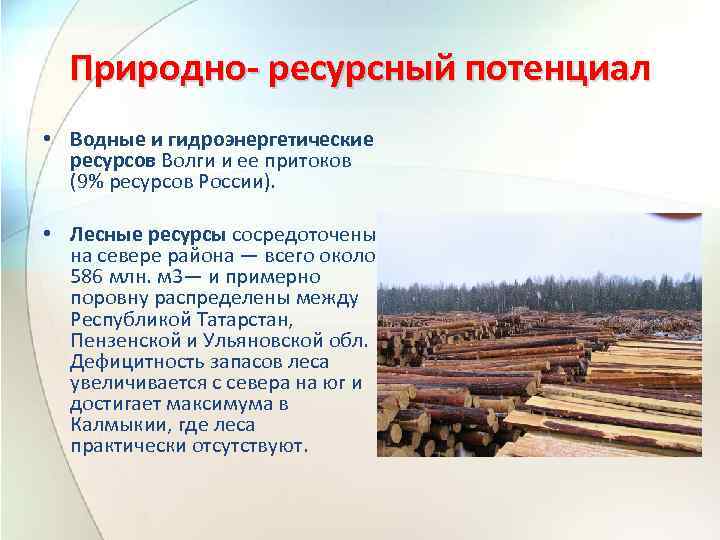 Природно- ресурсный потенциал

• Водные и гидроэнергетические ресурсов Волги и ее притоков (9% ресурсов России).

• Лесные ресурсы сосредоточены на севере района — всего около 586 млн. м3— и примерно поровну распределены между Республикой Татарстан, Пензенской и Ульяновской обл. Дефицитность запасов леса увеличивается с севера на юг и достигает максимума в Калмыкии, где леса практически отсутствуют.